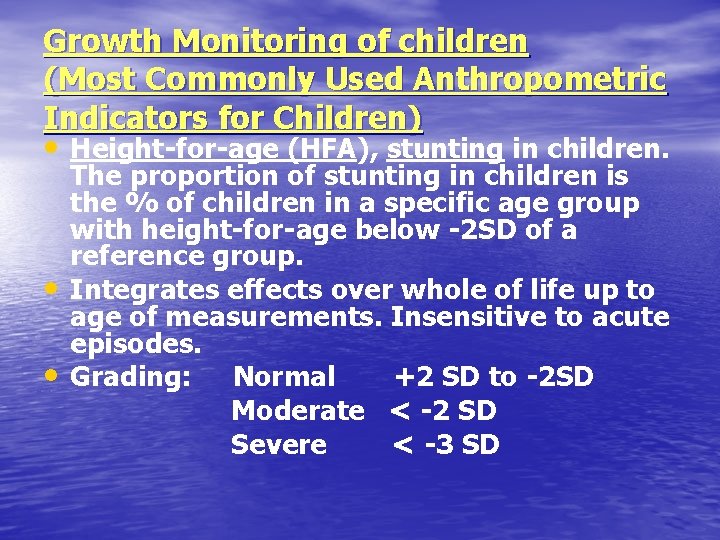 Growth Monitoring of children (Most Commonly Used Anthropometric Indicators for Children)

• Height-for-age (HFA), stunting in children. The proportion of stunting in children is the % of children in a specific age group with height-for-age below -2SD of a reference group.
• Integrates effects over whole of life up to age of measurements. Insensitive to acute episodes.
• Grading: Normal +2 SD to -2SD
Moderate < -2 SD
Severe < -3 SD